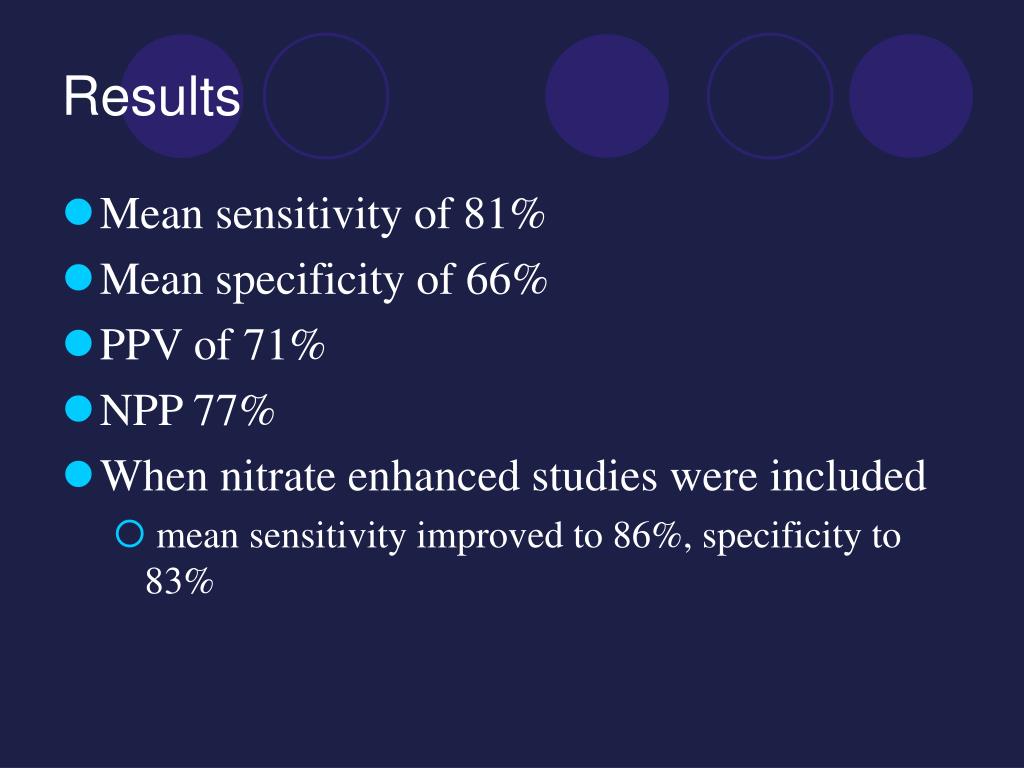 Results

Mean sensitivity of 81%

Mean specificity of 66%

PPV of 71%

NPP 77%

When nitrate enhanced studies were included

mean sensitivity improved to 86%, specificity to 83%